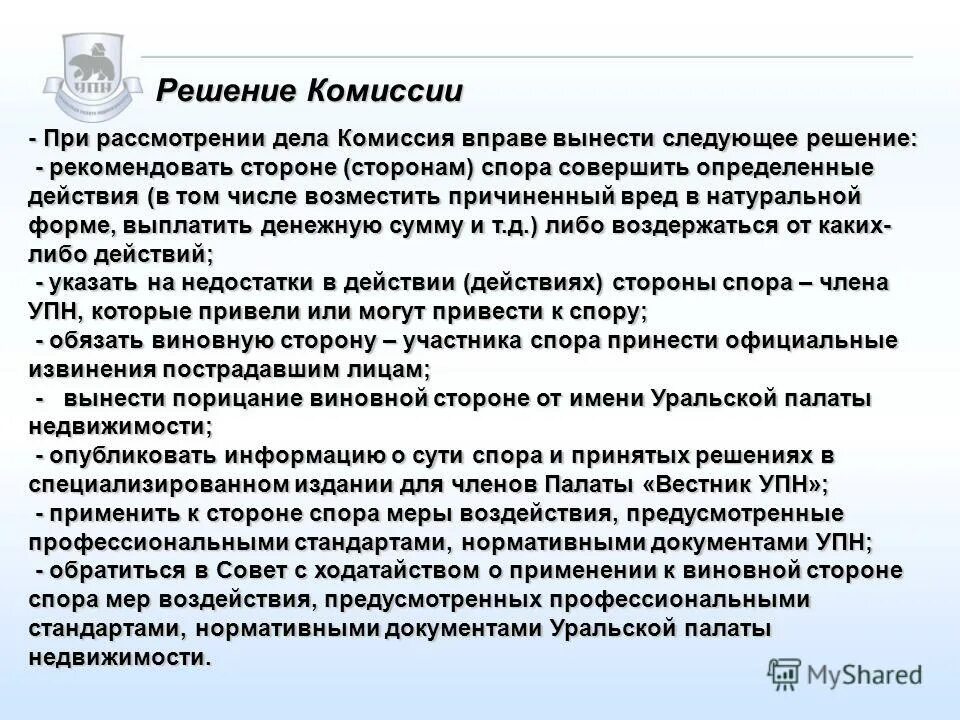 УПН

Решение Комиссии

- При рассмотрении дела Комиссия вправе вынести следующее решение:
- рекомендовать стороне (сторонам) спора совершить определенные действия (в том числе возместить причиненный вред в натуральной форме, выплатить денежную сумму и т.д.) либо воздержаться от каких-либо действий;
- указать на недостатки в действии (действиях) стороны спора – члена УПН, которые привели или могут привести к спору;
- обязать виновную сторону – участника спора принести официальные извинения пострадавшим лицам;
- вынести порицание виновной стороне от имени Уральской палаты недвижимости;
- опубликовать информацию о сути спора и принятых решениях в специализированном издании для членов Палаты «Вестник УПН»;
- применить к стороне спора меры воздействия, предусмотренные профессиональными стандартами, нормативными документами УПН;
- обратиться в Совет с ходатайством о применении к виновной стороне спора мер воздействия, предусмотренных профессиональными стандартами, нормативными документами Уральской палаты недвижимости.

MyShared